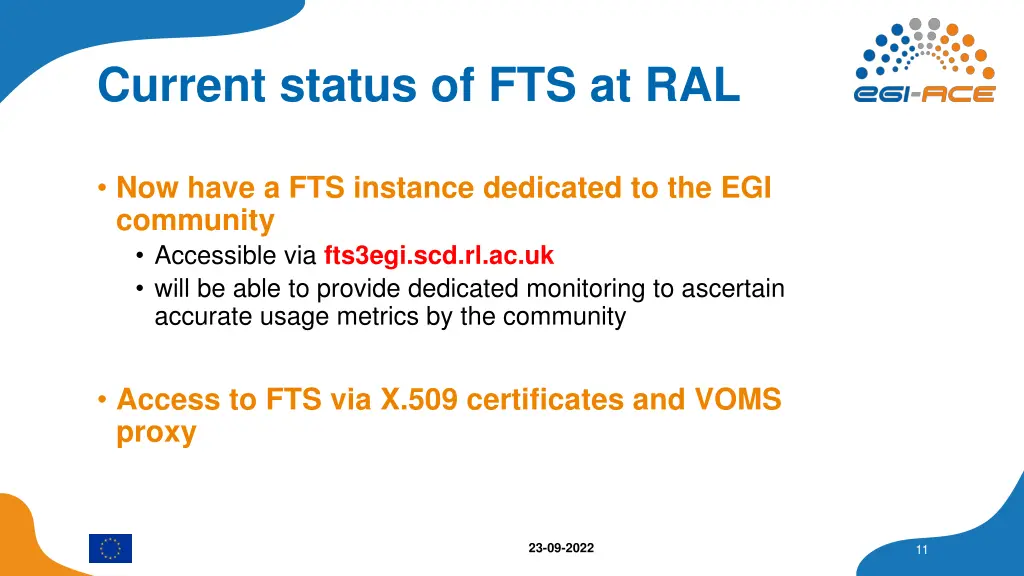 Current status of FTS at RAL

EGI-ACE

• Now have a FTS instance dedicated to the EGI community
• Accessible via fts3egi.scd.rl.ac.uk
• will be able to provide dedicated monitoring to ascertain accurate usage metrics by the community

• Access to FTS via X.509 certificates and VOMS proxy

23-09-2022

11